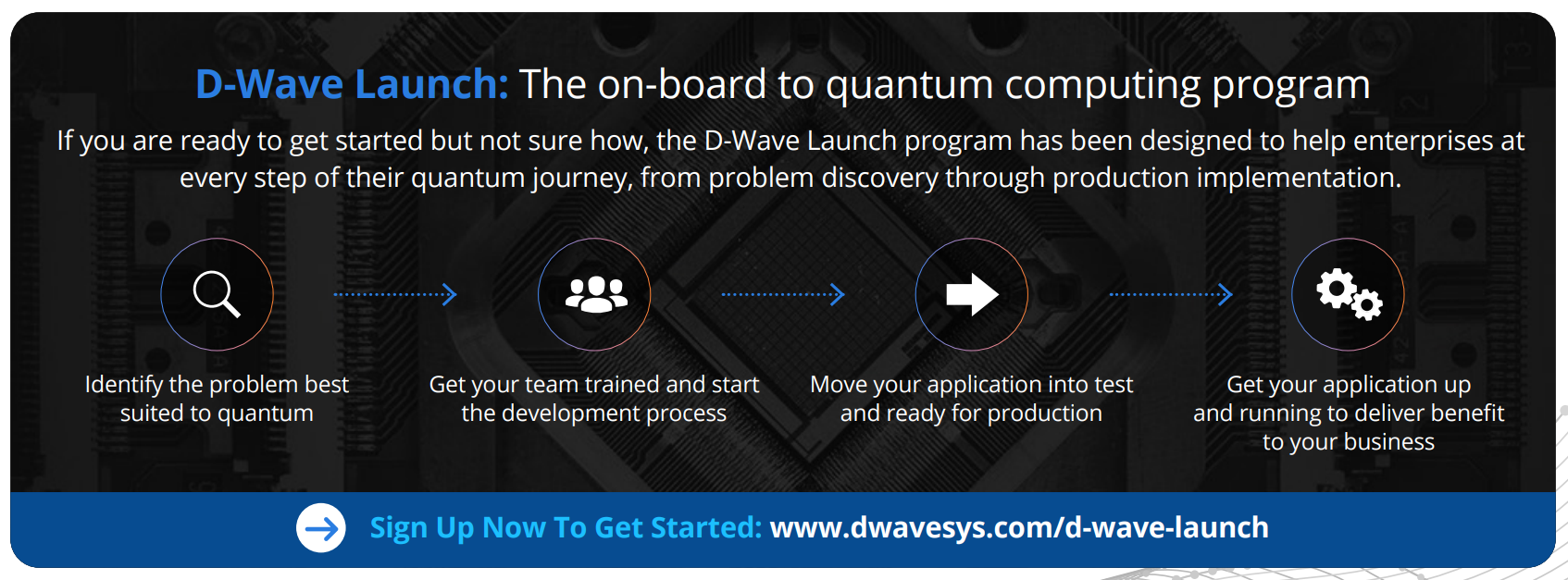 D-Wave Launch: The on-board to quantum computing program

If you are ready to get started but not sure how, the D-Wave Launch program has been designed to help enterprises at every step of their quantum journey, from problem discovery through production implementation.

Identify the problem best suited to quantum

Get your team trained and start the development process

Move your application into test and ready for production

Get your application up and running to deliver benefit to your business

Sign Up Now To Get Started: www.dwavesys.com/d-wave-launch